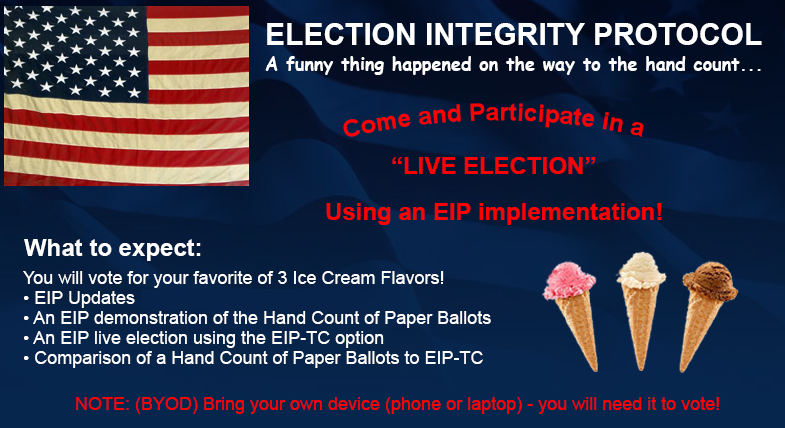 ELECTION INTEGRITY PROTOCOL
A funny thing happened on the way to the hand count...

Come and Participate in a
"LIVE ELECTION"
Using an EIP implementation!

What to expect:
You will vote for your favorite of 3 Ice Cream Flavors!
• EIP Updates
• An EIP demonstration of the Hand Count of Paper Ballots
• An EIP live election using the EIP-TC option
• Comparison of a Hand Count of Paper Ballots to EIP-TC

NOTE: (BYOD) Bring your own device (phone or laptop) - you will need it to vote!